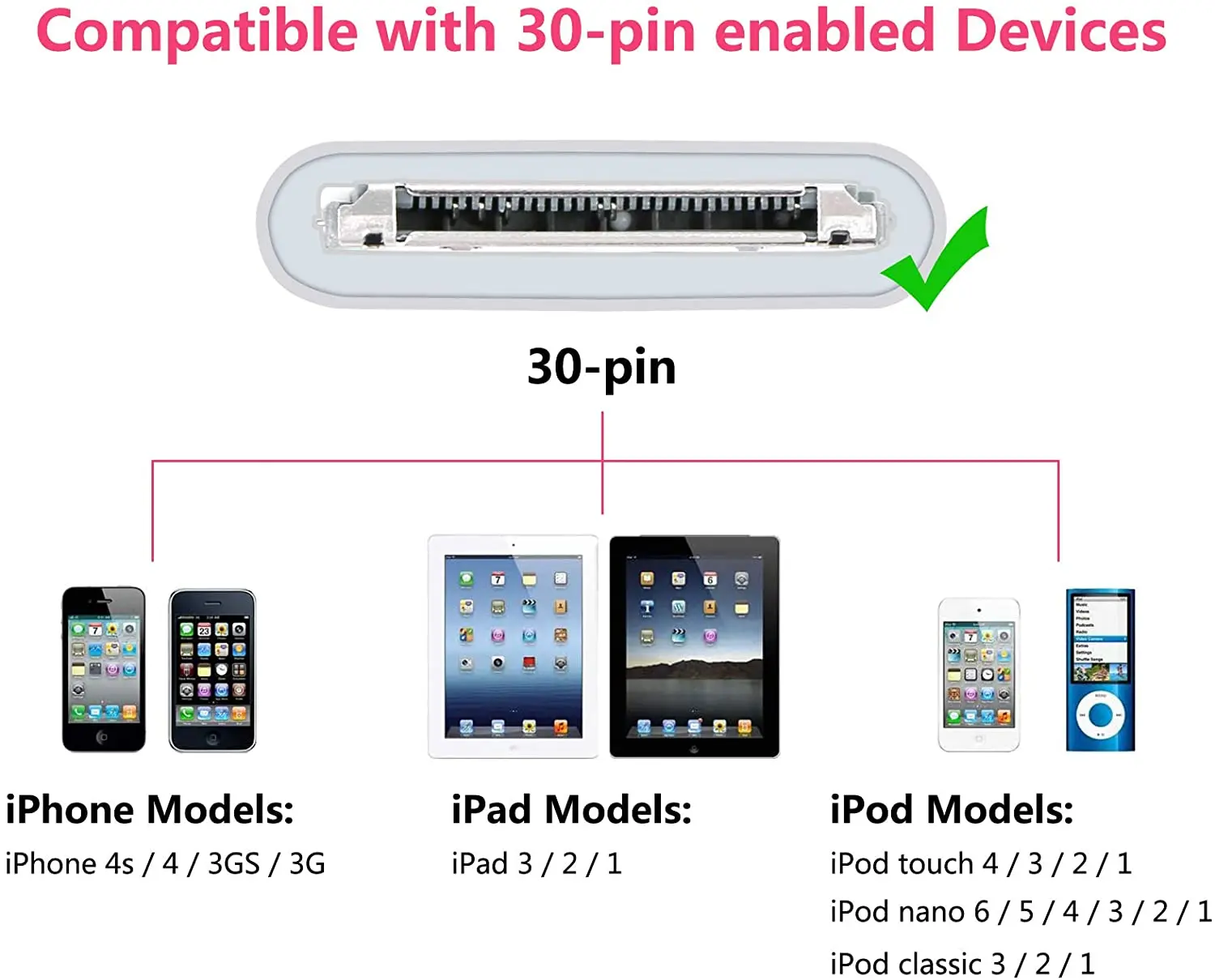 Compatible with 30-pin enabled Devices

30-pin

iPhone Models:
iPhone 4s / 4 / 3GS / 3G

iPad Models:
iPad 3 / 2 / 1

iPod Models:
iPod touch 4 / 3 / 2 / 1
iPod nano 6 / 5 / 4 / 3 / 2 / 1
iPod classic 3 / 2 / 1